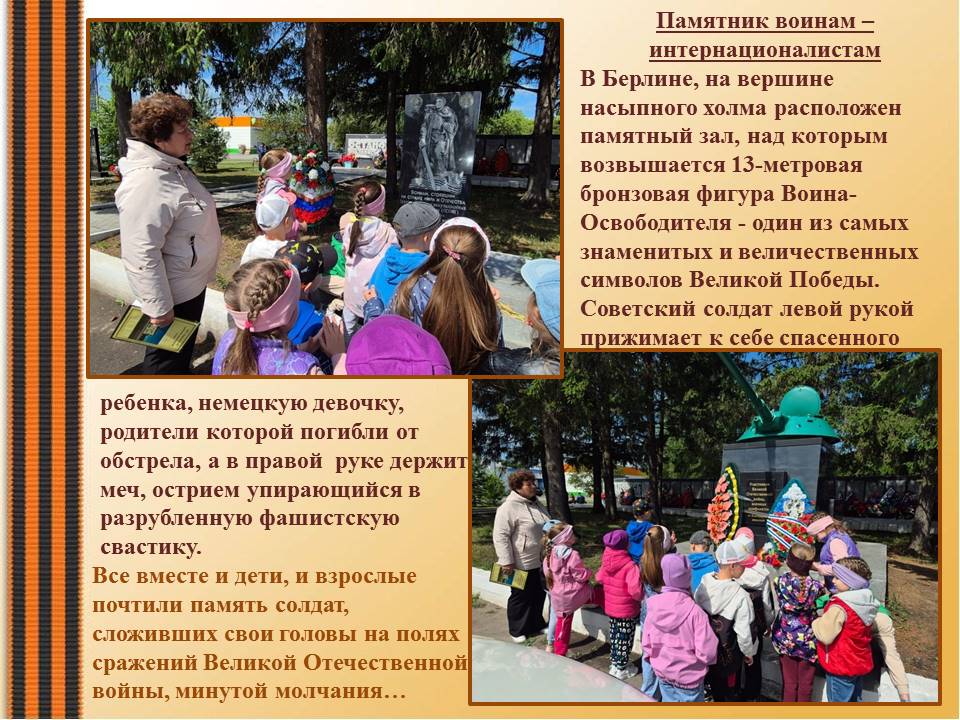 Памятник воинам – интернационалистам

В Берлине, на вершине насыпного холма расположен памятный зал, над которым возвышается 13-метровая бронзовая фигура Воина-Освободителя - один из самых знаменитых и величественных символов Великой Победы. Советский солдат левой рукой прижимает к себе спасенного ребенка, немецкую девочку, родители которой погибли от обстрела, а в правой руке держит меч, острием упирающийся в разрубленную фашистскую свастику.

Все вместе и дети, и взрослые почтили память солдат, сложивших свои головы на полях сражений Великой Отечественной войны, минутой молчания…